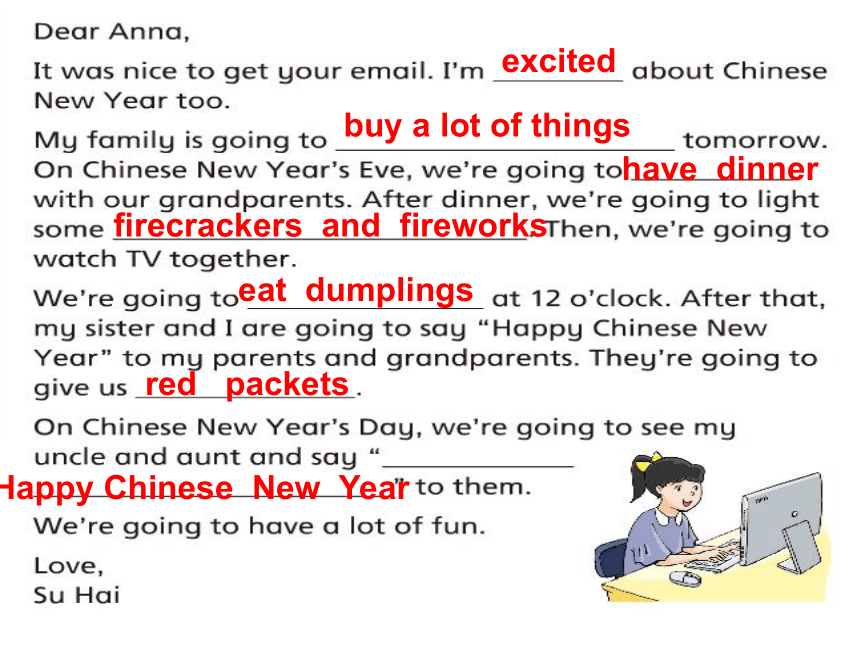 Dear Anna,

It was nice to get your email. I'm excited about Chinese New Year too.

My family is going to buy a lot of things tomorrow. On Chinese New Year's Eve, we're going to have dinner with our grandparents. After dinner, we're going to light some firecrackers and fireworks. Then, we're going to watch TV together.

We're going to eat dumplings at 12 o'clock. After that, my sister and I are going to say "Happy Chinese New Year" to my parents and grandparents. They're going to give us red packets.

On Chinese New Year's Day, we're going to see my uncle and aunt and say "Happy Chinese New Year" to them.

We're going to have a lot of fun.

Love,
Su Hai